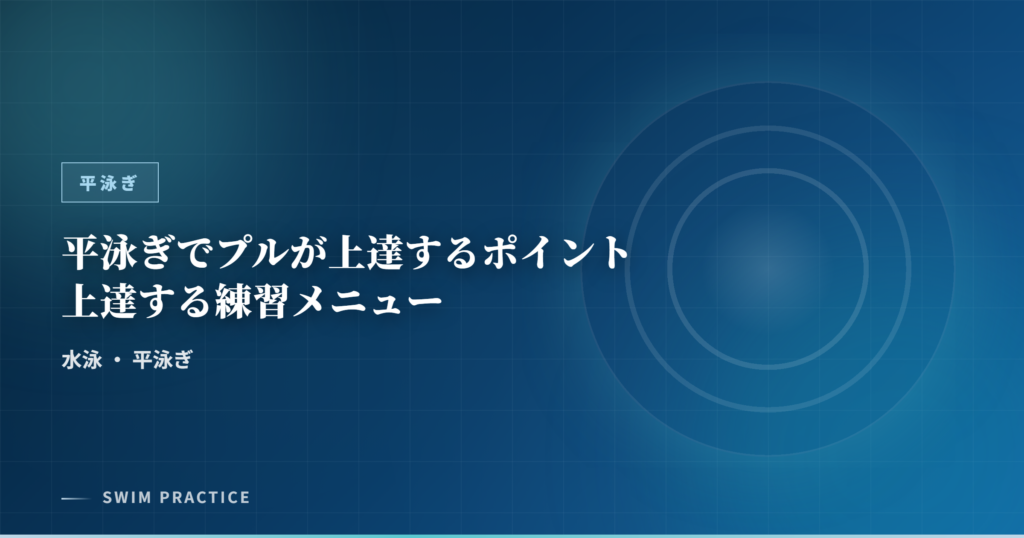 平泳ぎ

平泳ぎでプルが上達するポイント
上達する練習メニュー

水泳 ・ 平泳ぎ

SWIM PRACTICE